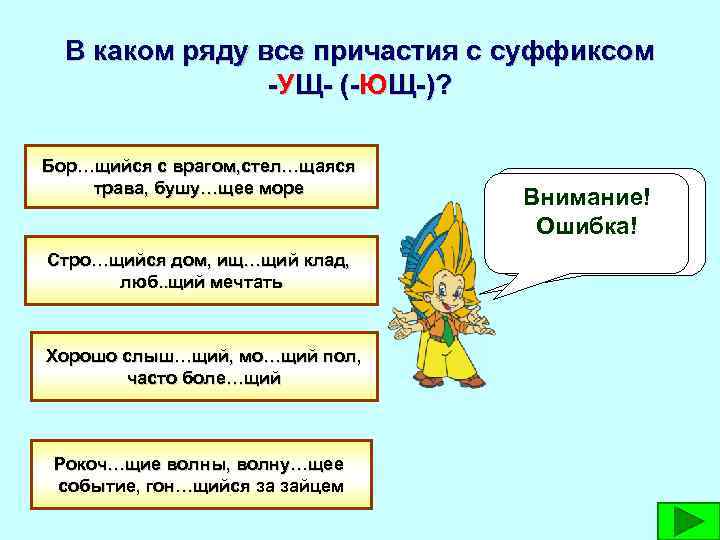 В каком ряду все причастия с суффиксом -УЩ- (-ЮЩ-)?

Бор…щийся с врагом,стел…щаяся трава, бушу…щее море

Стро…щийся дом, ищ…щий клад, люб..щий мечтать

Хорошо слыш…щий, мо…щий пол, часто боле…щий

Рокоч…щие волны, волну…щее событие, гон…щийся за зайцем

Внимание! Ошибка!